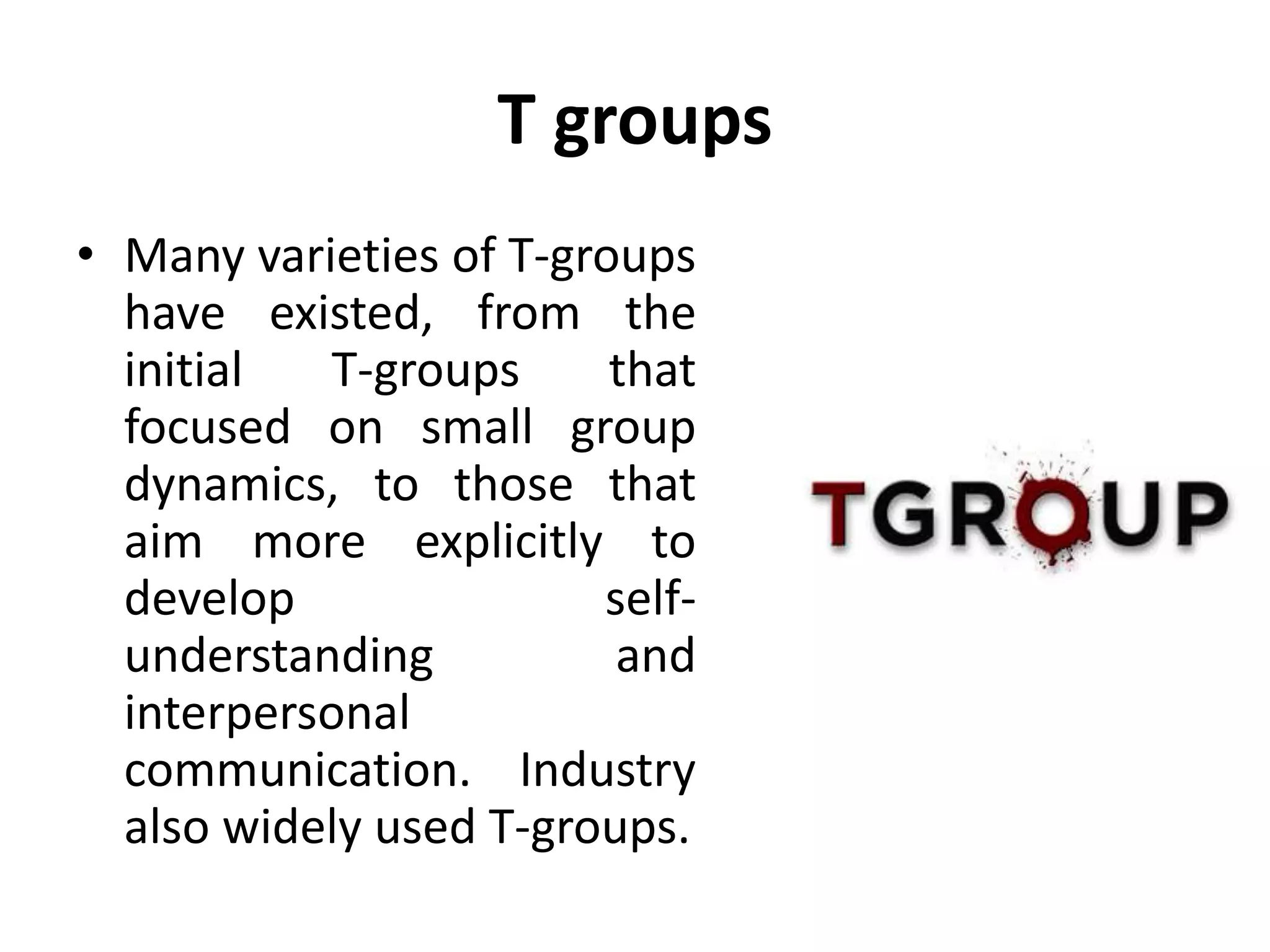 T groups

• Many varieties of T-groups have existed, from the initial T-groups that focused on small group dynamics, to those that aim more explicitly to develop self-understanding and interpersonal communication. Industry also widely used T-groups.

TGROUP